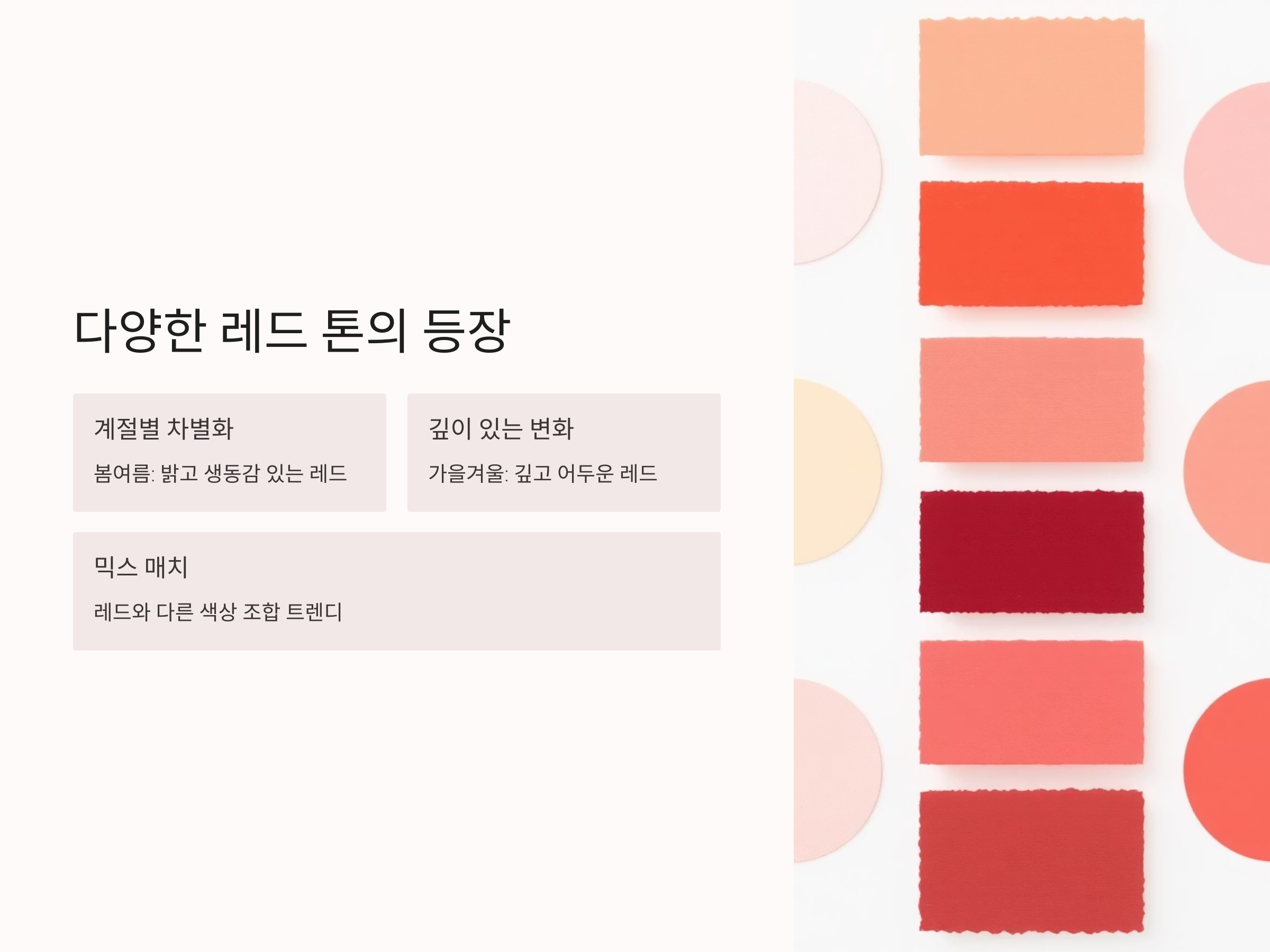 다양한 레드 톤의 등장

계절별 차별화

봄여름: 밝고 생동감 있는 레드

깊이 있는 변화

가을겨울: 깊고 어두운 레드

믹스 매치

레드와 다른 색상 조합 트렌디